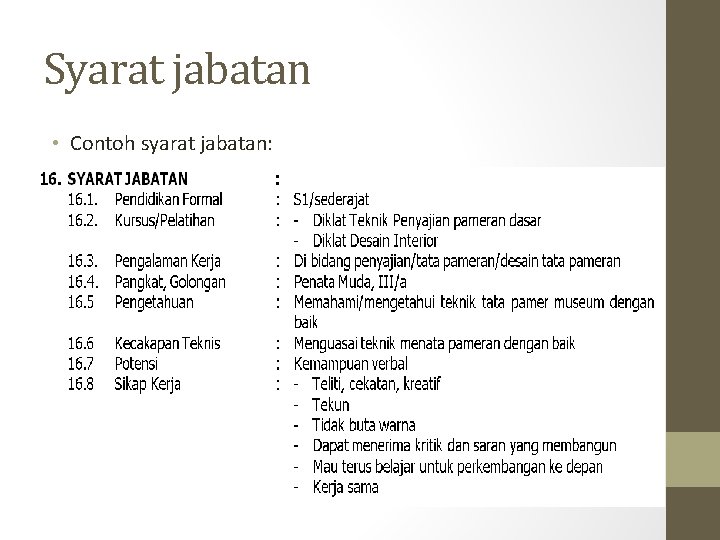 Syarat jabatan

• Contoh syarat jabatan:

16. SYARAT JABATAN :
16.1. Pendidikan Formal : S1/sederajat
16.2. Kursus/Pelatihan : - Diklat Teknik Penyajian pameran dasar
- Diklat Desain Interior
16.3. Pengalaman Kerja : Di bidang penyajian/tata pameran/desain tata pameran
16.4. Pangkat, Golongan : Penata Muda, III/a
16.5 Pengetahuan : Memahami/mengetahui teknik tata pamer museum dengan baik
16.6 Kecakapan Teknis : Menguasai teknik menata pameran dengan baik
16.7 Potensi : Kemampuan verbal
16.8 Sikap Kerja : - Teliti, cekatan, kreatif
- Tekun
- Tidak buta warna
- Dapat menerima kritik dan saran yang membangun
- Mau terus belajar untuk perkembangan ke depan
- Kerja sama